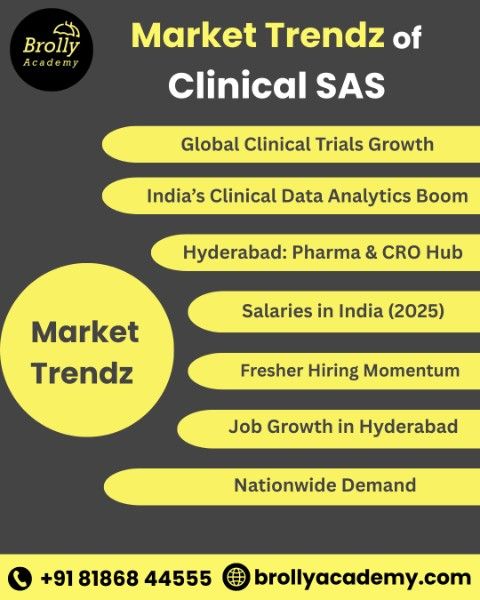 Brolly Academy

Market Trendz of Clinical SAS

Global Clinical Trials Growth

India's Clinical Data Analytics Boom

Hyderabad: Pharma & CRO Hub

Salaries in India (2025)

Fresher Hiring Momentum

Job Growth in Hyderabad

Nationwide Demand

Market Trendz

+91 81868 44555 brollyacademy.com